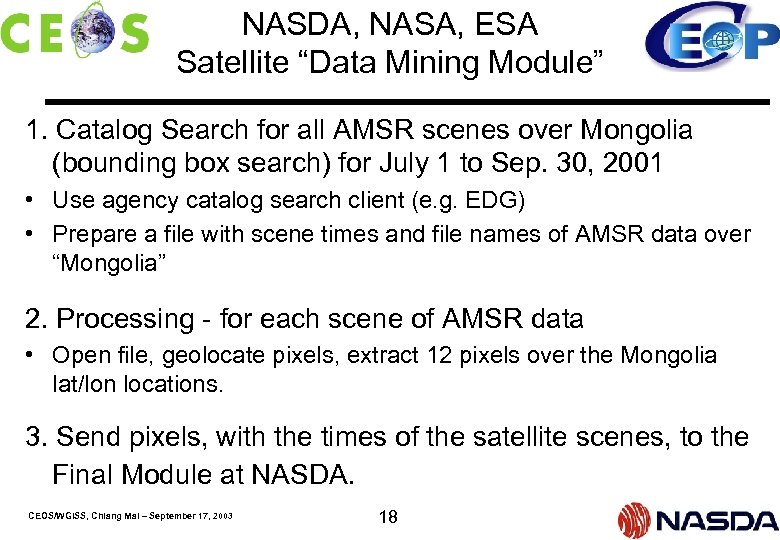 CEOS

NASDA, NASA, ESA
Satellite “Data Mining Module”

CEOP

1. Catalog Search for all AMSR scenes over Mongolia (bounding box search) for July 1 to Sep. 30, 2001

• Use agency catalog search client (e.g. EDG)
• Prepare a file with scene times and file names of AMSR data over “Mongolia”

2. Processing - for each scene of AMSR data

• Open file, geolocate pixels, extract 12 pixels over the Mongolia lat/lon locations.

3. Send pixels, with the times of the satellite scenes, to the Final Module at NASDA.

CEOS/WGISS, Chiang Mai – September 17, 2003

18

NASDA